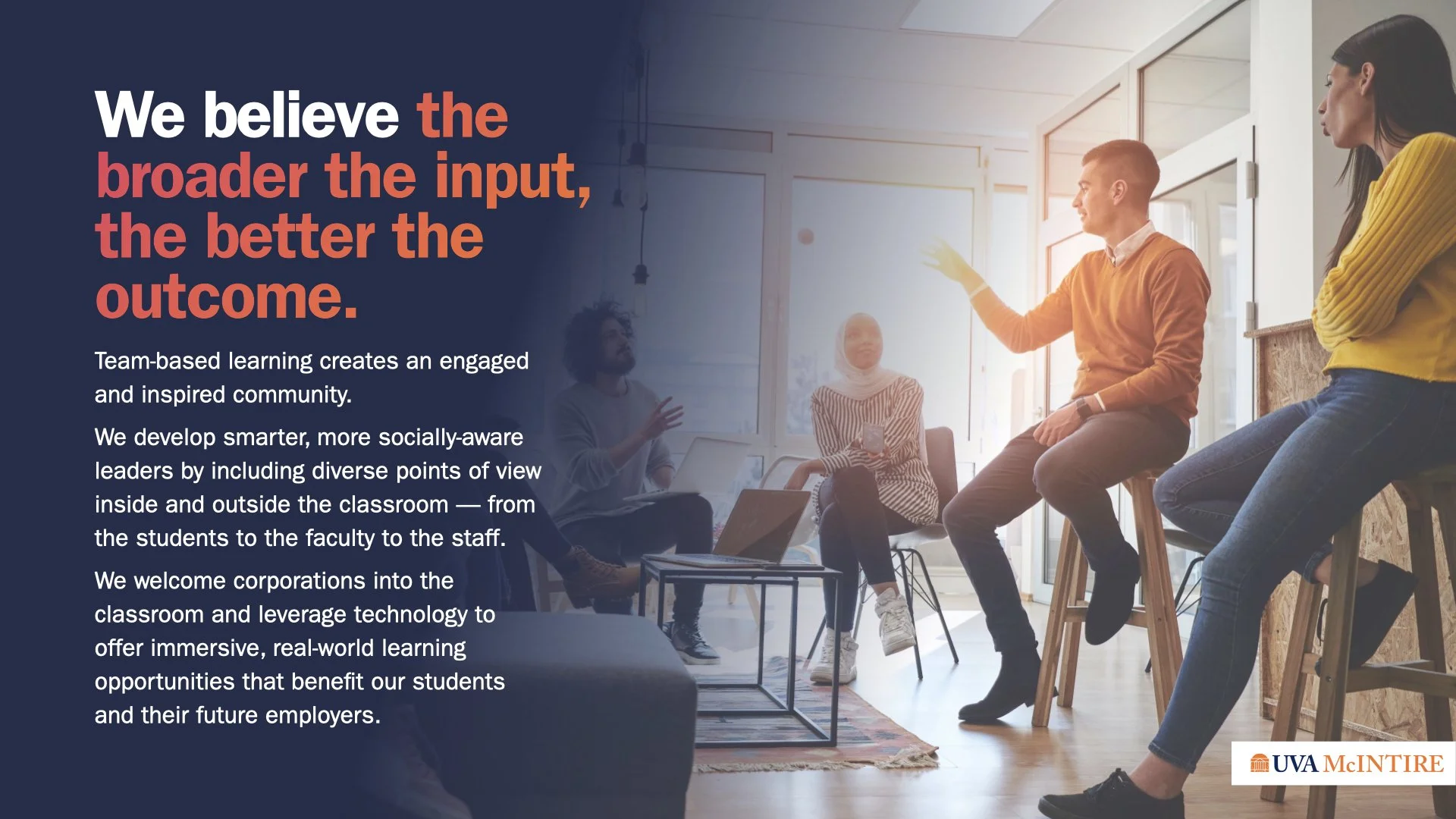 We believe the broader the input, the better the outcome.

Team-based learning creates an engaged and inspired community.

We develop smarter, more socially-aware leaders by including diverse points of view inside and outside the classroom — from the students to the faculty to the staff.

We welcome corporations into the classroom and leverage technology to offer immersive, real-world learning opportunities that benefit our students and their future employers.

UVA McINTIRE